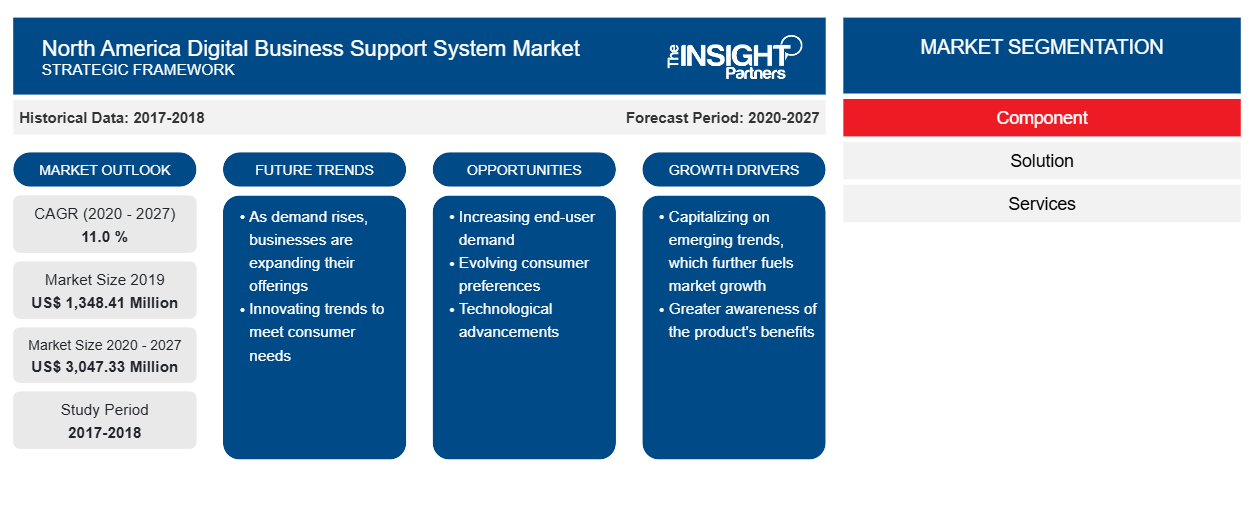 North America Digital Business Support System Market
STRATEGIC FRAMEWORK

The INSIGHT Partners

Historical Data: 2017-2018

Forecast Period: 2020-2027

MARKET OUTLOOK

CAGR (2020 - 2027)
11.0 %

Market Size 2019
US$ 1,348.41 Million

Market Size 2020 - 2027
US$ 3,047.33 Million

Study Period
2017-2018

FUTURE TRENDS

• As demand rises, businesses are expanding their offerings
• Innovating trends to meet consumer needs

OPPORTUNITIES

• Increasing end-user demand
• Evolving consumer preferences
• Technological advancements

GROWTH DRIVERS

• Capitalizing on emerging trends, which further fuels market growth
• Greater awareness of the product's benefits

MARKET SEGMENTATION

Component

Solution

Services